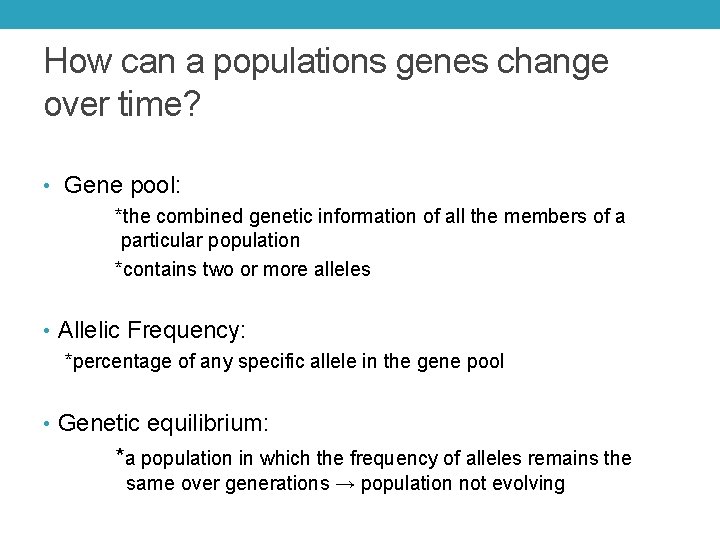 How can a populations genes change over time?

• Gene pool:

*the combined genetic information of all the members of a particular population

*contains two or more alleles

• Allelic Frequency:

*percentage of any specific allele in the gene pool

• Genetic equilibrium:

*a population in which the frequency of alleles remains the same over generations → population not evolving